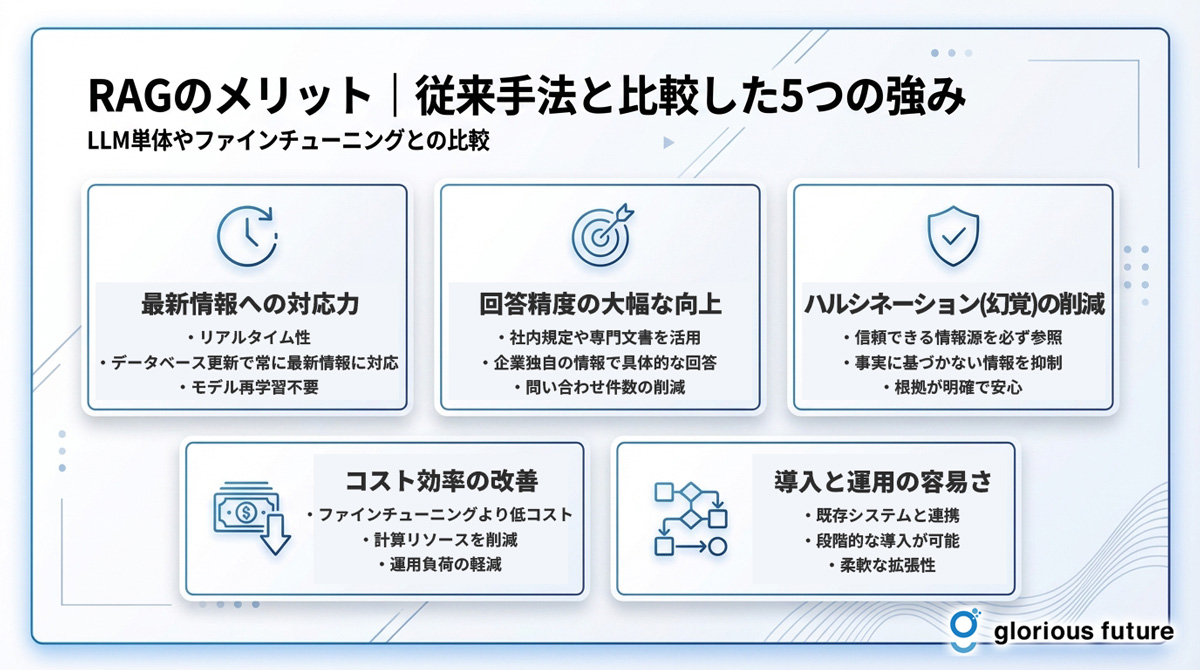 RAGのメリット｜従来手法と比較した5つの強み

LLM単体やファインチューニングとの比較

最新情報への対応力

・リアルタイム性
・データベース更新で常に最新情報に対応
・モデル再学習不要

回答精度の大幅な向上

・社内規定や専門文書を活用
・企業独自の情報で具体的な回答
・問い合わせ件数の削減

ハルシネーション(幻覚)の削減

・信頼できる情報源を必ず参照
・事実に基づかない情報を抑制
・根拠が明確で安心

コスト効率の改善

・ファインチューニングより低コスト
・計算リソースを削減
・運用負荷の軽減

導入と運用の容易さ

・既存システムと連携
・段階的な導入が可能
・柔軟な拡張性

glorious future